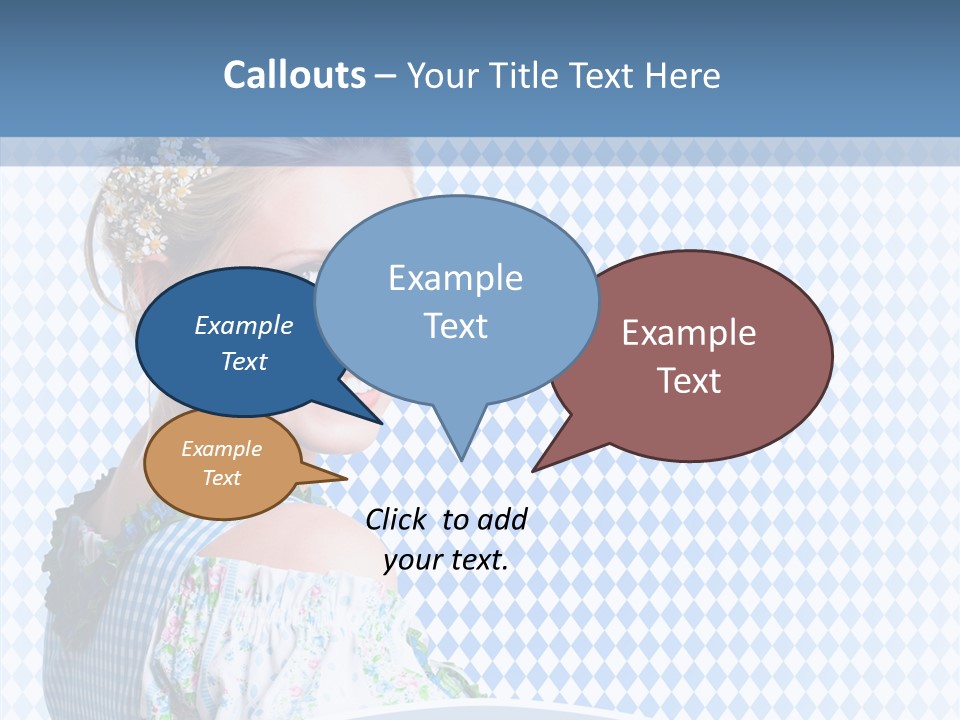 Callouts – Your Title Text Here

Example Text

Example Text

Example Text

Example Text

Click to add your text.